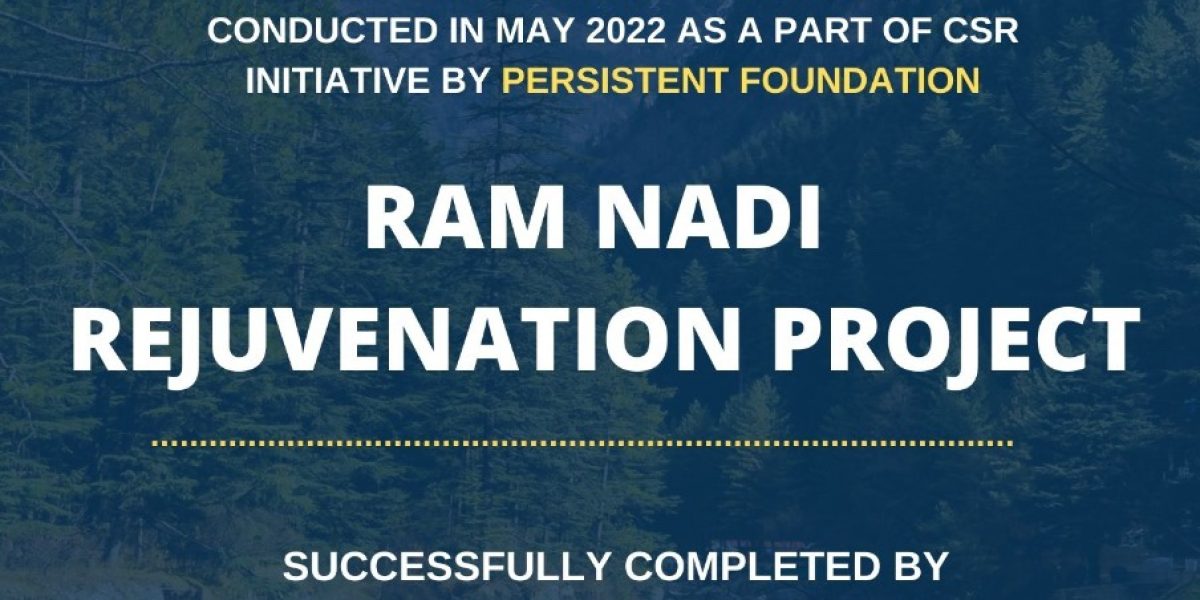 CONDUCTED IN MAY 2022 AS A PART OF CSR INITIATIVE BY PERSISTENT FOUNDATION

RAM NADI REJUVENATION PROJECT

SUCCESSFULLY COMPLETED BY